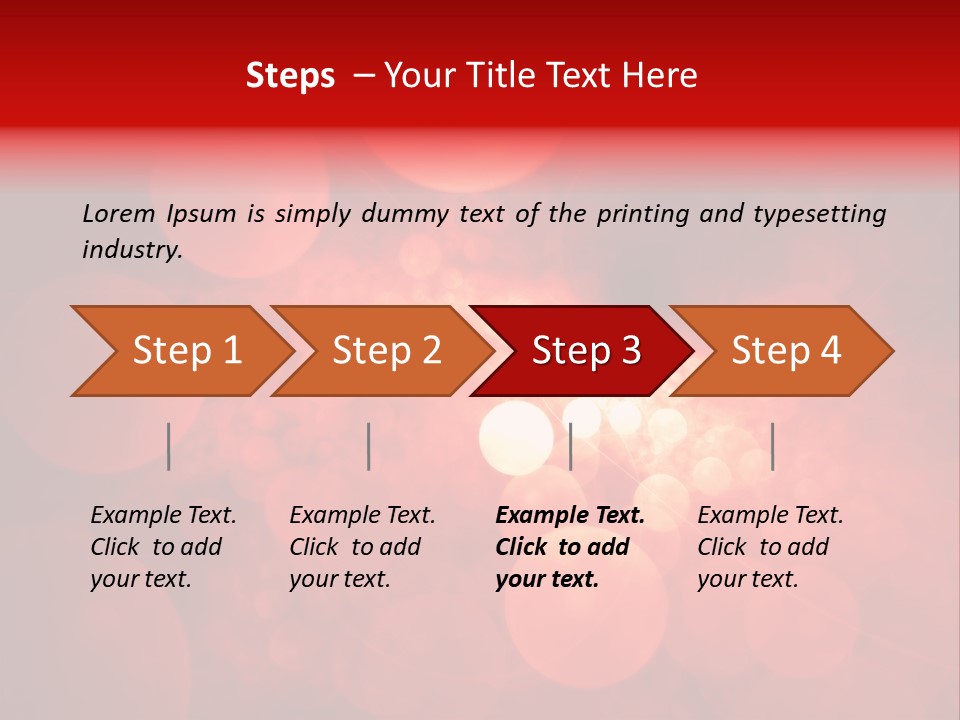 Steps – Your Title Text Here

Lorem Ipsum is simply dummy text of the printing and typesetting industry.

Step 1

Step 2

Step 3

Step 4

Example Text. Click to add your text.

Example Text. Click to add your text.

Example Text. Click to add your text.

Example Text. Click to add your text.